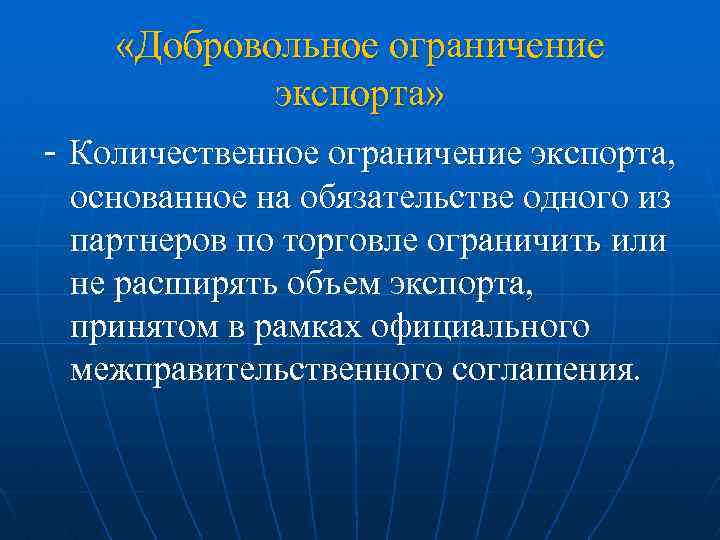 «Добровольное ограничение экспорта»

- Количественное ограничение экспорта, основанное на обязательстве одного из партнеров по торговле ограничить или не расширять объем экспорта, принятом в рамках официального межправительственного соглашения.